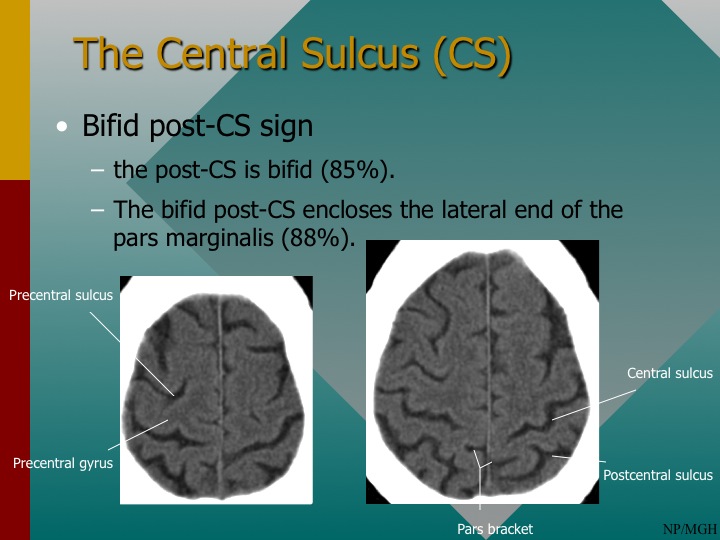 The Central Sulcus (CS)

• Bifid post-CS sign

– the post-CS is bifid (85%).

– The bifid post-CS encloses the lateral end of the pars marginalis (88%).

Precentral sulcus

Precentral gyrus

Central sulcus

Postcentral sulcus

Pars bracket

NP/MGH